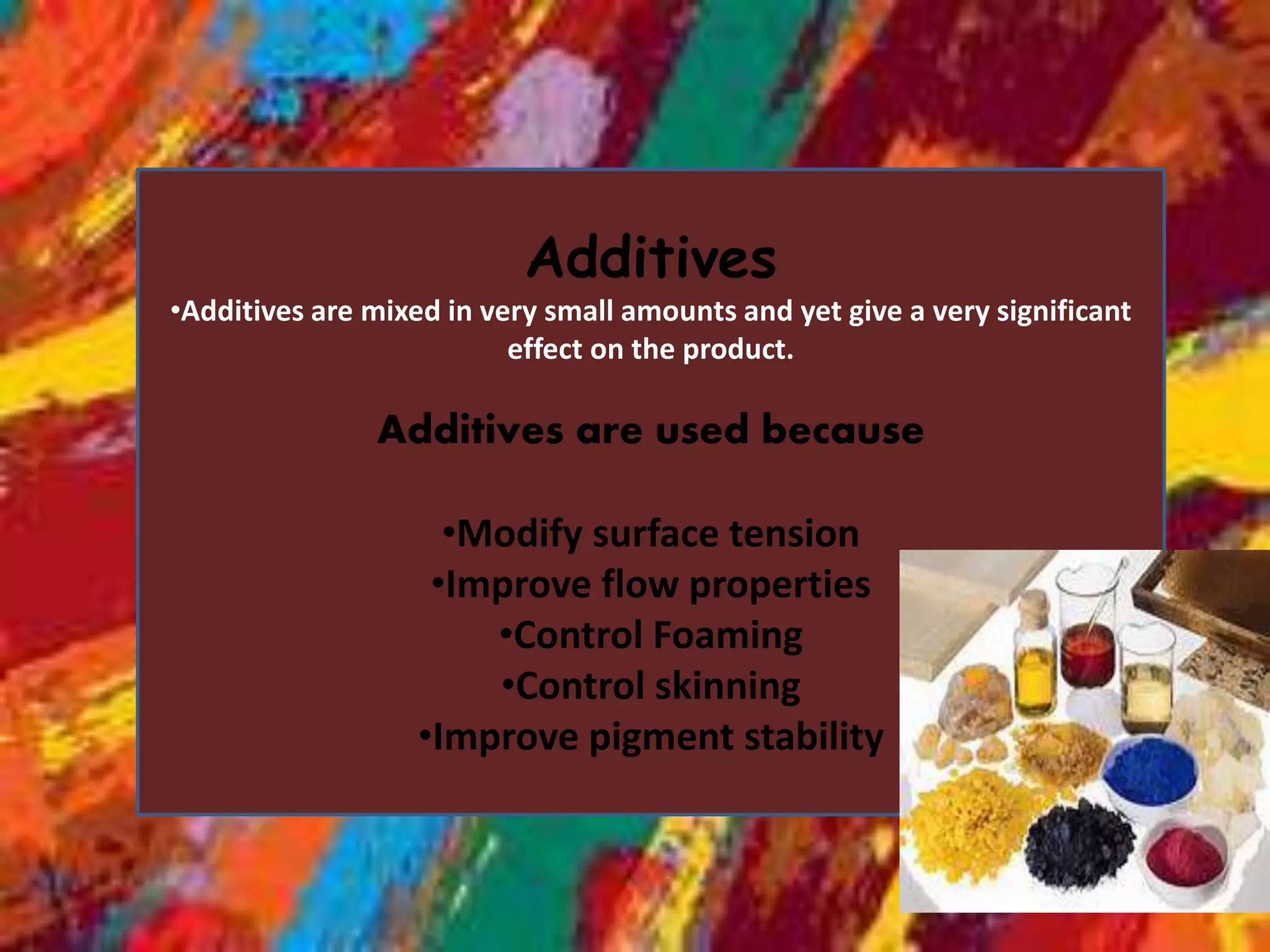 Additives

•Additives are mixed in very small amounts and yet give a very significant effect on the product.

Additives are used because

•Modify surface tension
•Improve flow properties
•Control Foaming
•Control skinning
•Improve pigment stability